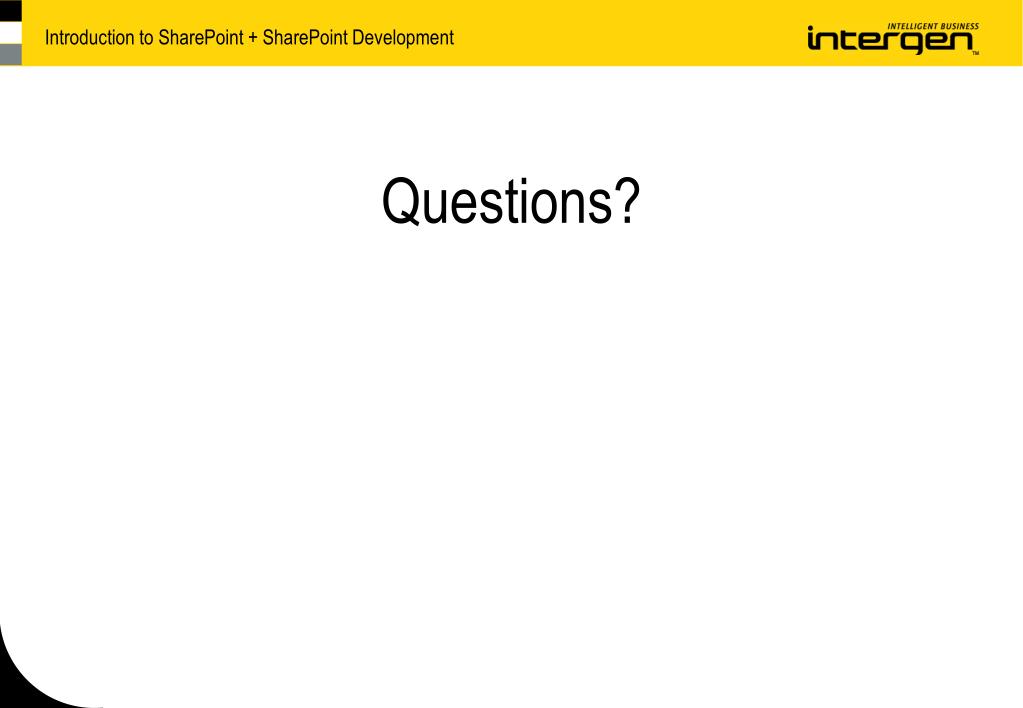 Introduction to SharePoint + SharePoint Development

INTELLIGENT BUSINESS
intergen
TM

Questions?